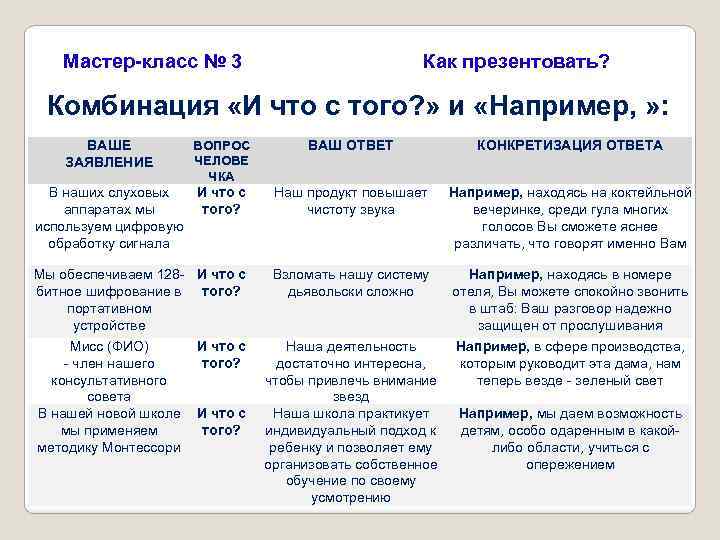 Мастер-класс № 3

Как презентовать?

Комбинация «И что с того?» и «Например, »:

| ВАШЕ ЗАЯВЛЕНИЕ | ВОПРОС ЧЕЛОВЕЧКА | ВАШ ОТВЕТ | КОНКРЕТИЗАЦИЯ ОТВЕТА |
|---|---|---|---|
| В наших слуховых аппаратах мы используем цифровую обработку сигнала | И что с того? | Наш продукт повышает чистоту звука | Например, находясь на коктейльной вечеринке, среди гула многих голосов Вы сможете яснее различать, что говорят именно Вам |
| Мы обеспечиваем 128-битное шифрование в портативном устройстве | И что с того? | Взломать нашу систему дьявольски сложно | Например, находясь в номере отеля, Вы можете спокойно звонить в штаб: Ваш разговор надежно защищен от прослушивания |
| Мисс (ФИО) - член нашего консультативного совета | И что с того? | Наша деятельность достаточно интересна, чтобы привлечь внимание звезд | Например, в сфере производства, которым руководит эта дама, нам теперь везде - зеленый свет |
| В нашей новой школе мы применяем методику Монтессори | И что с того? | Наша школа практикует индивидуальный подход к ребенку и позволяет ему организовать собственное обучение по своему усмотрению | Например, мы даем возможность детям, особо одаренным в какой-либо области, учиться с опережением |